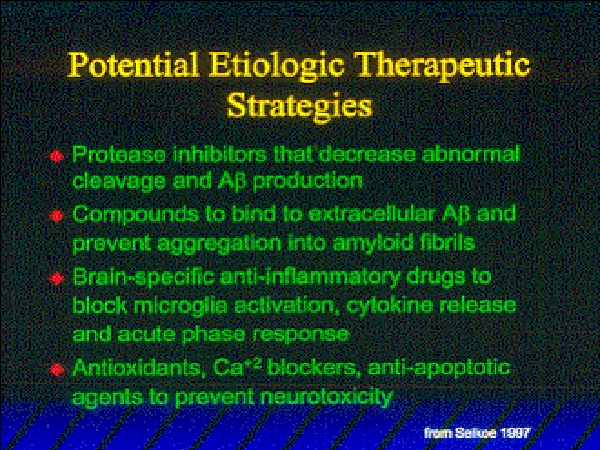 Potential Etiologic Therapeutic Strategies

Protease inhibitors that decrease abnormal cleavage and Aβ production

Compounds to bind to extracellular Aβ and prevent aggregation into amyloid fibrils

Brain-specific anti-inflammatory drugs to block microglia activation, cytokine release and acute phase response

Antioxidants, $Ca^{+2}$ blockers, anti-apoptotic agents to prevent neurotoxicity

from Selkoe 1997